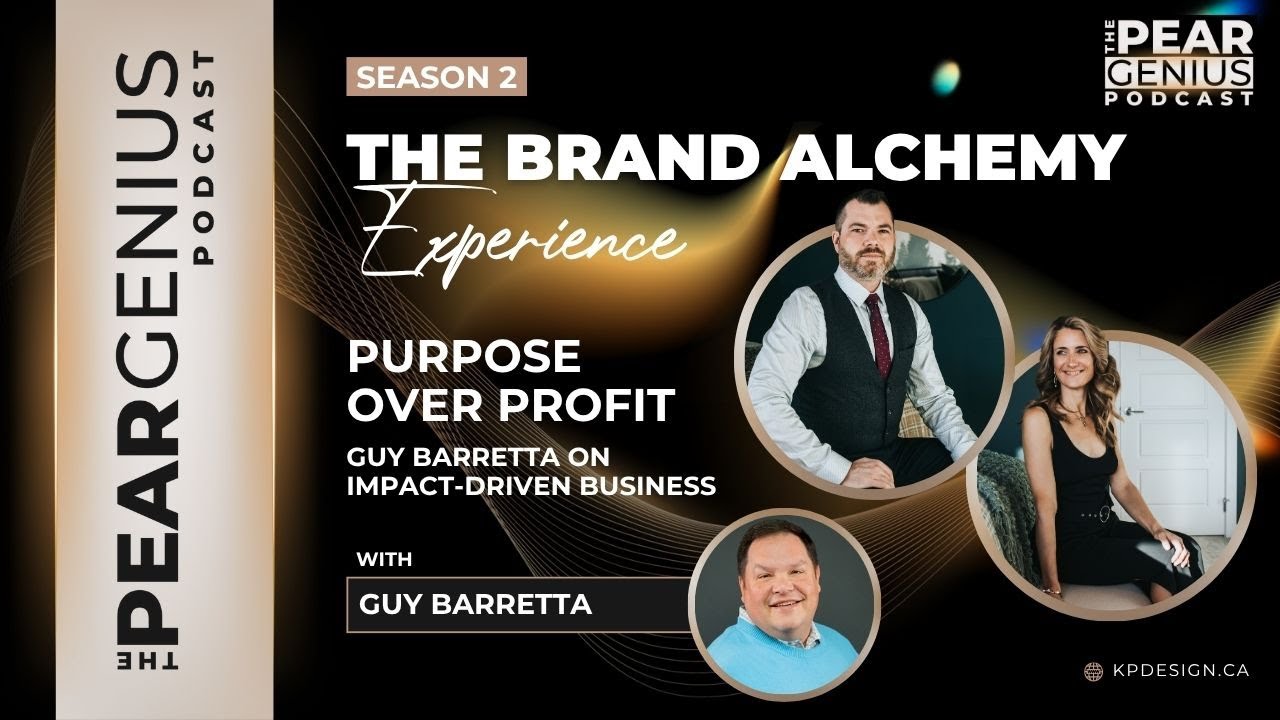 THE PEARGENIUS PODCAST

SEASON 2

THE PEAR GENIUS PODCAST

THE BRAND ALCHEMY
Experience

PURPOSE OVER PROFIT
GUY BARRETTA ON IMPACT-DRIVEN BUSINESS

WITH
GUY BARRETTA

KPDESIGN.CA